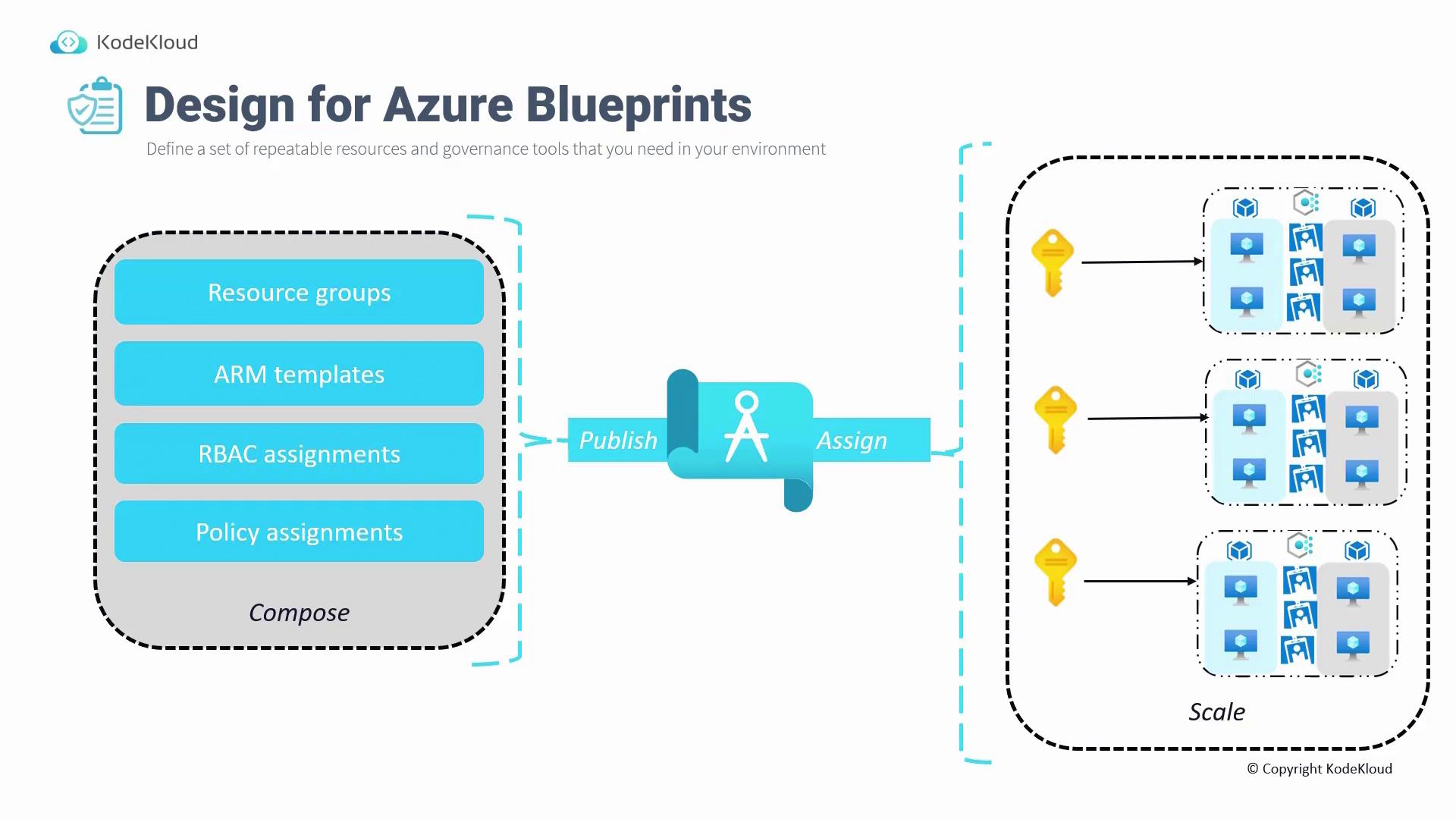 KodeKloud

Design for Azure Blueprints

Define a set of repeatable resources and governance tools that you need in your environment

Resource groups

ARM templates

RBAC assignments

Policy assignments

Compose

Publish

Assign

Scale

© Copyright KodeKloud